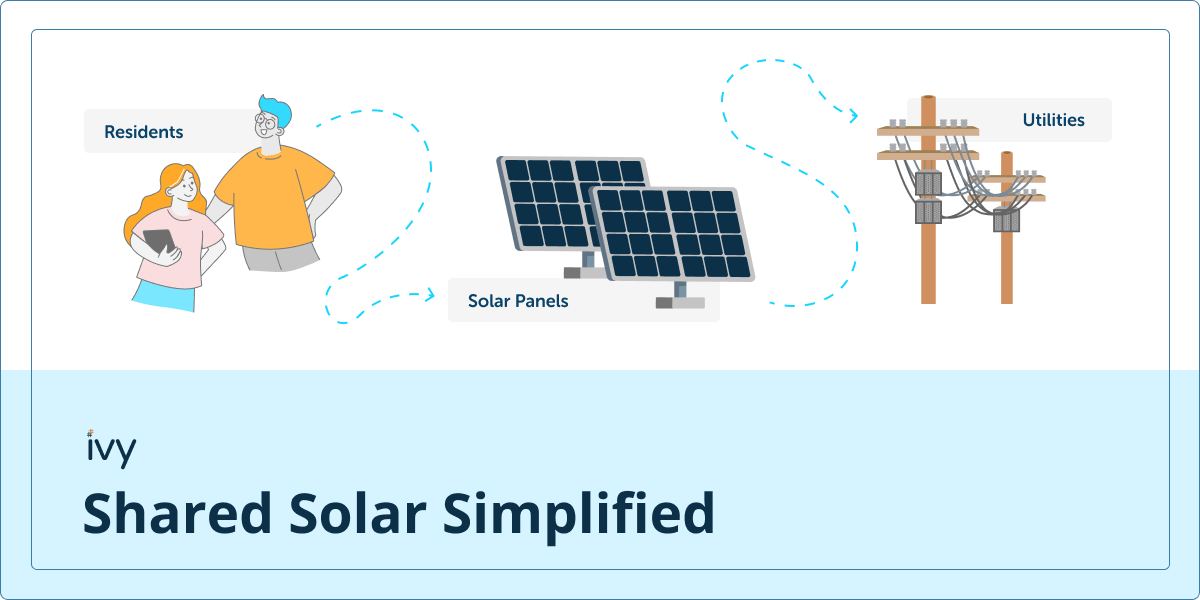 Residents

Solar Panels

Utilities

ivy

Shared Solar Simplified